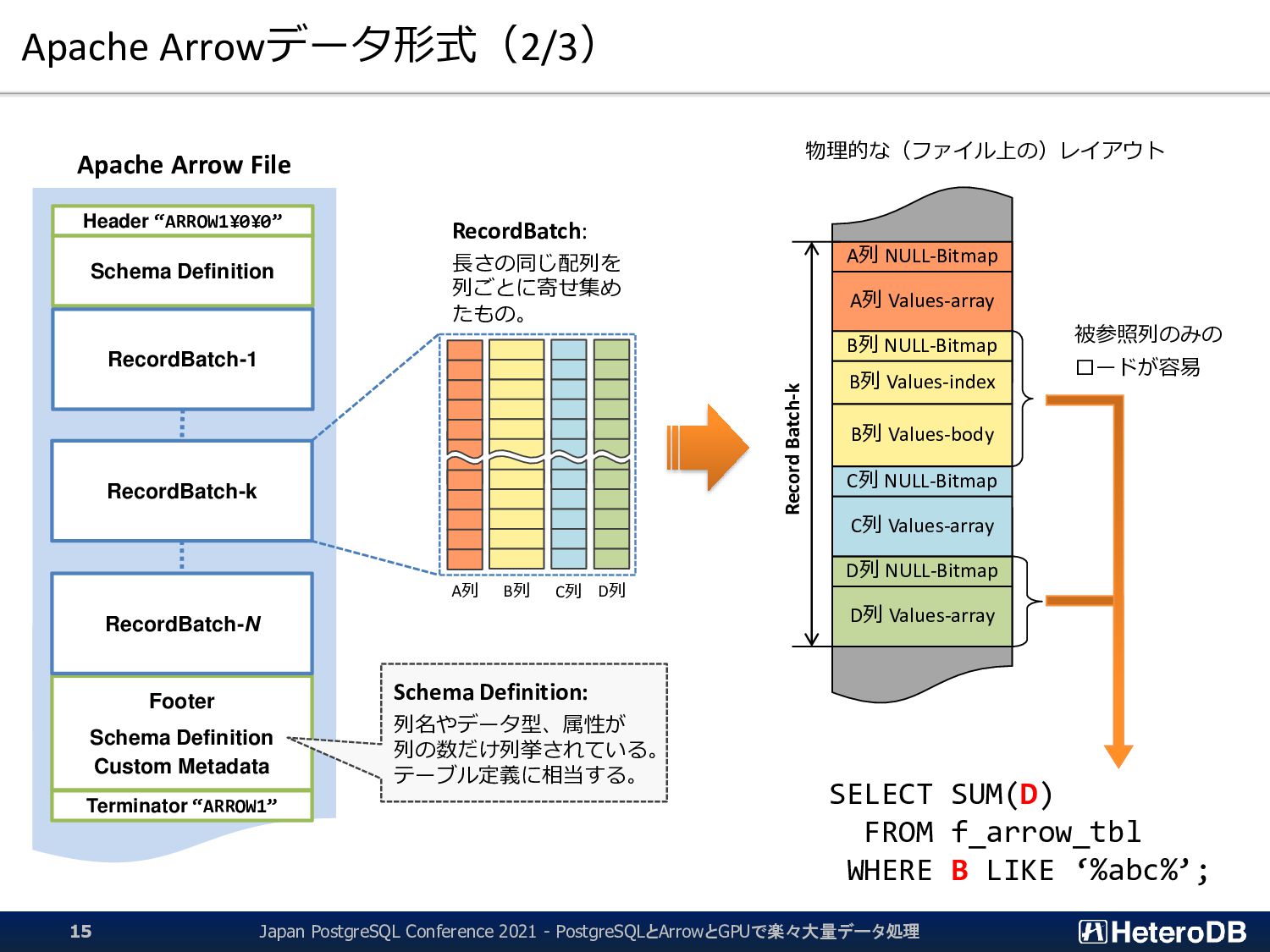 Apache Arrowデータ形式（2/3）

Apache Arrow File

Header “ARROW1¥0¥0”

Schema Definition

RecordBatch-1

RecordBatch-k

RecordBatch-N

Footer

Schema Definition
Custom Metadata

Terminator “ARROW1”

RecordBatch:
長さの同じ配列を列ごとに寄せ集めたもの。

A列 B列 C列 D列

Schema Definition:
列名やデータ型、属性が列の数だけ列挙されている。テーブル定義に相当する。

物理的な（ファイル上の）レイアウト

Record Batch-k

A列 NULL-Bitmap
A列 Values-array
B列 NULL-Bitmap
B列 Values-index
B列 Values-body
C列 NULL-Bitmap
C列 Values-array
D列 NULL-Bitmap
D列 Values-array

被参照列のみのロードが容易

SELECT SUM(D)
FROM f_arrow_tbl
WHERE B LIKE ‘%abc%’;

15 Japan PostgreSQL Conference 2021 - PostgreSQLとArrowとGPUで楽々大量データ処理 HeteroDB